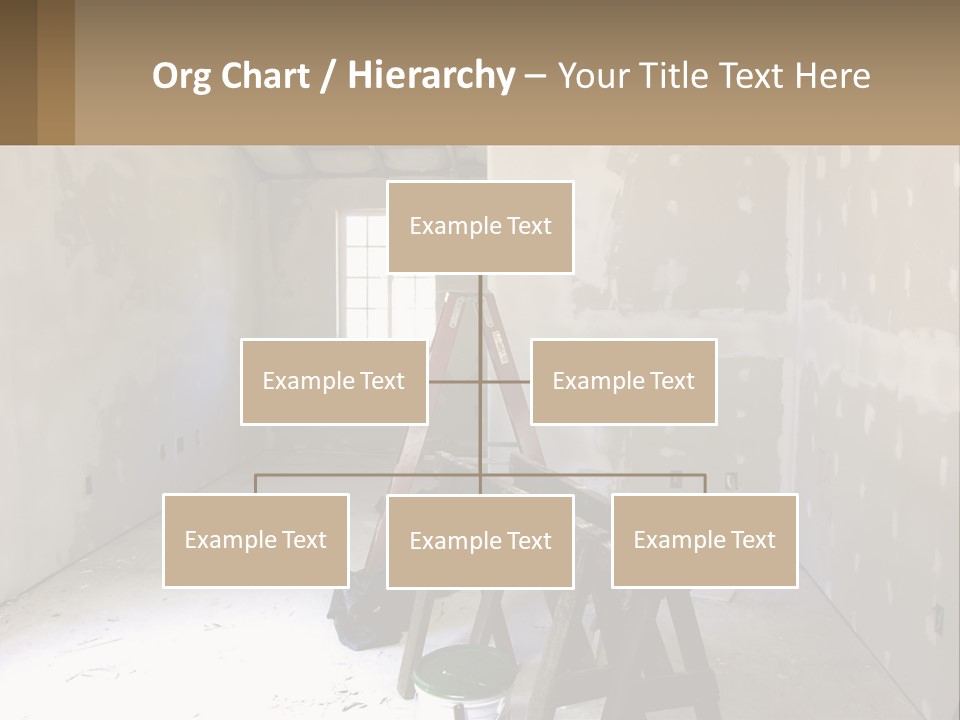 Org Chart / Hierarchy – Your Title Text Here

Example Text

Example Text

Example Text

Example Text

Example Text

Example Text